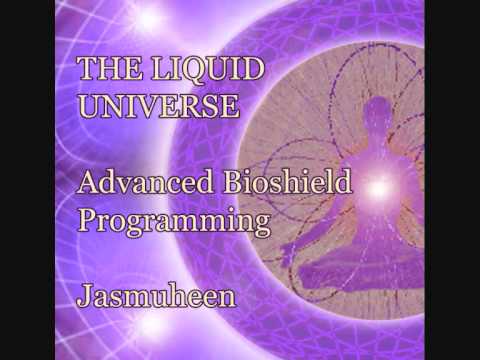 THE LIQUID UNIVERSE

Advanced Bioshield Programming

Jasmuheen